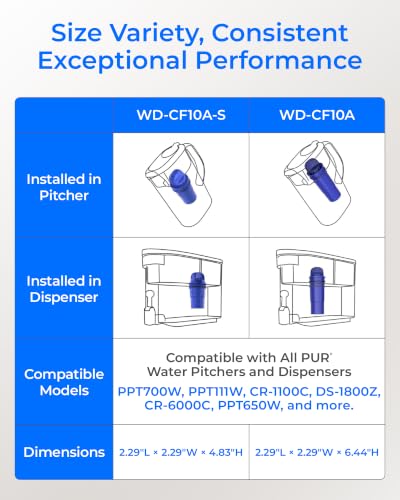 Size Variety, Consistent Exceptional Performance

| | WD-CF10A-S | WD-CF10A |
|---|---|---|
| Installed in Pitcher | | |
| Installed in Dispenser | | |
| Compatible Models | Compatible with All PUR® Water Pitchers and Dispensers PPT700W, PPT111W, CR-1100C, DS-1800Z, CR-6000C, PPT650W, and more. | |
| Dimensions | 2.29"L × 2.29"W × 4.83"H | 2.29"L × 2.29"W × 6.44"H |